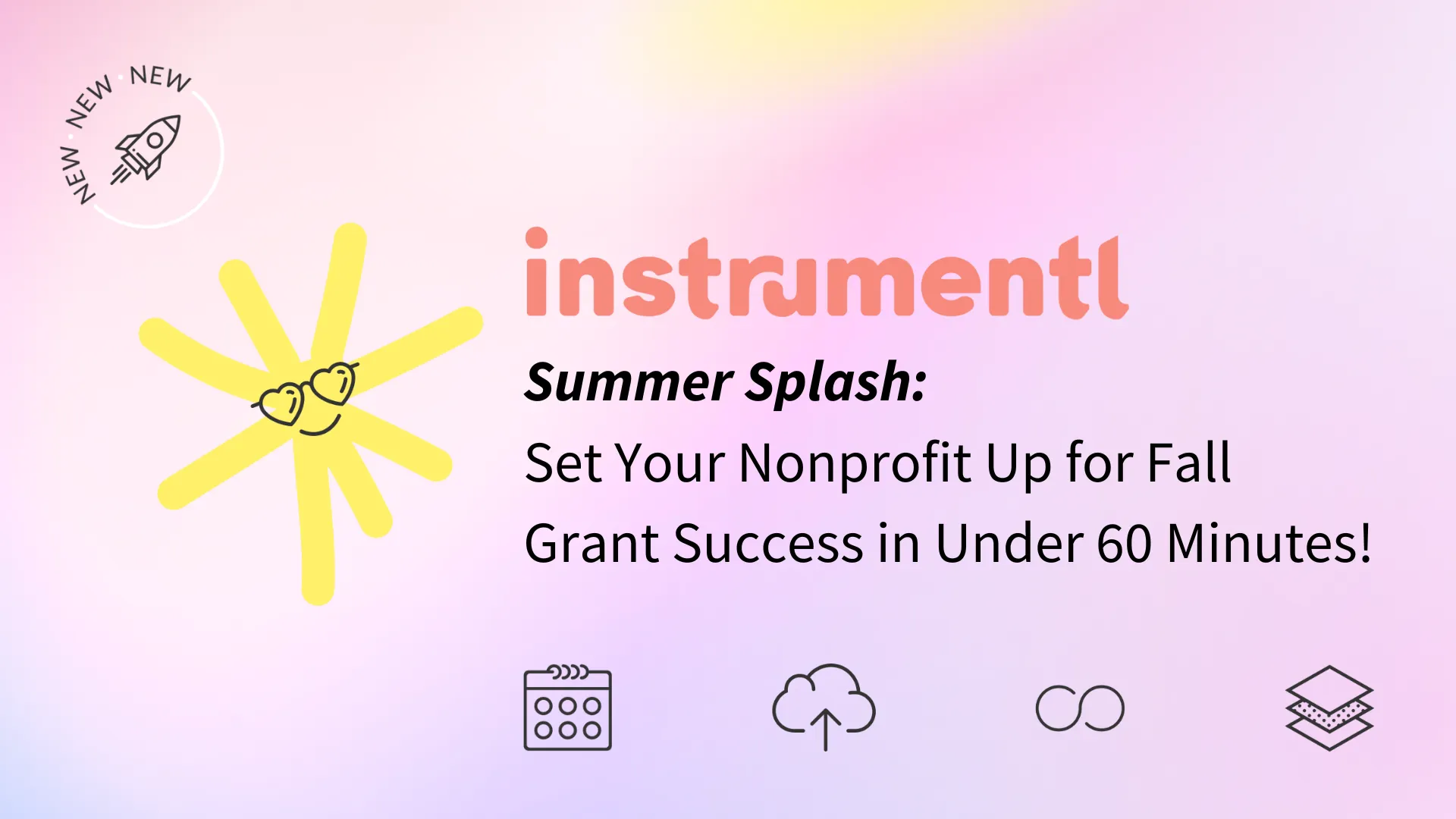 NEW · NEW · NEW

instrumentl

Summer Splash:

Set Your Nonprofit Up for Fall Grant Success in Under 60 Minutes!